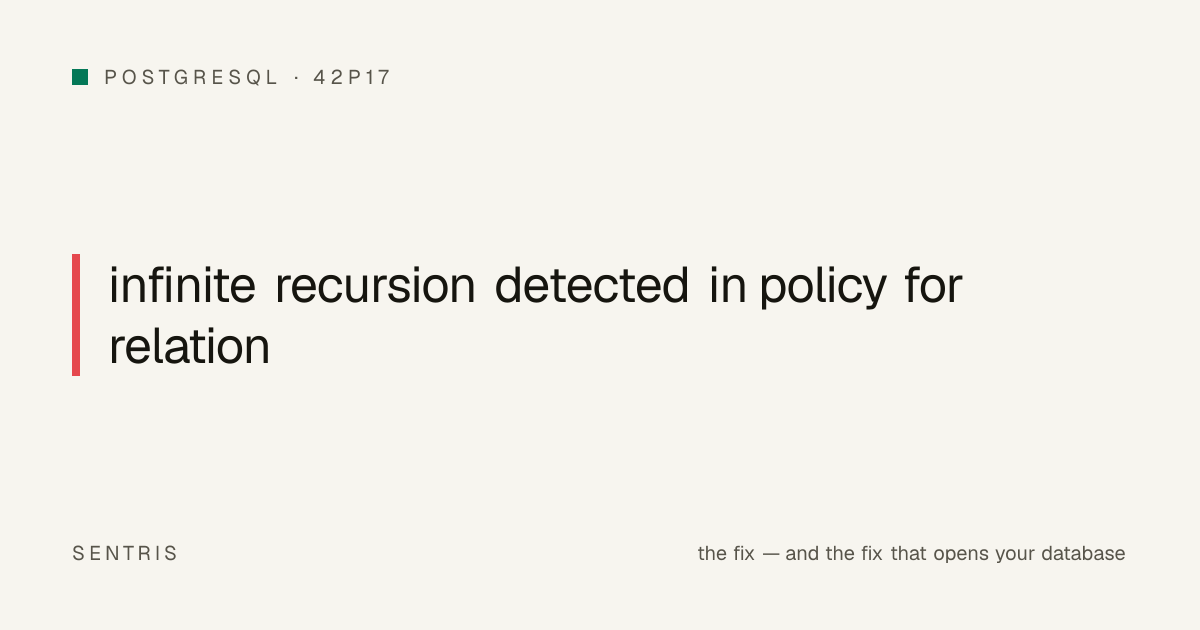 POSTGRESQL · 42P17

infinite recursion detected in policy for relation

SENTRIS

the fix — and the fix that opens your database